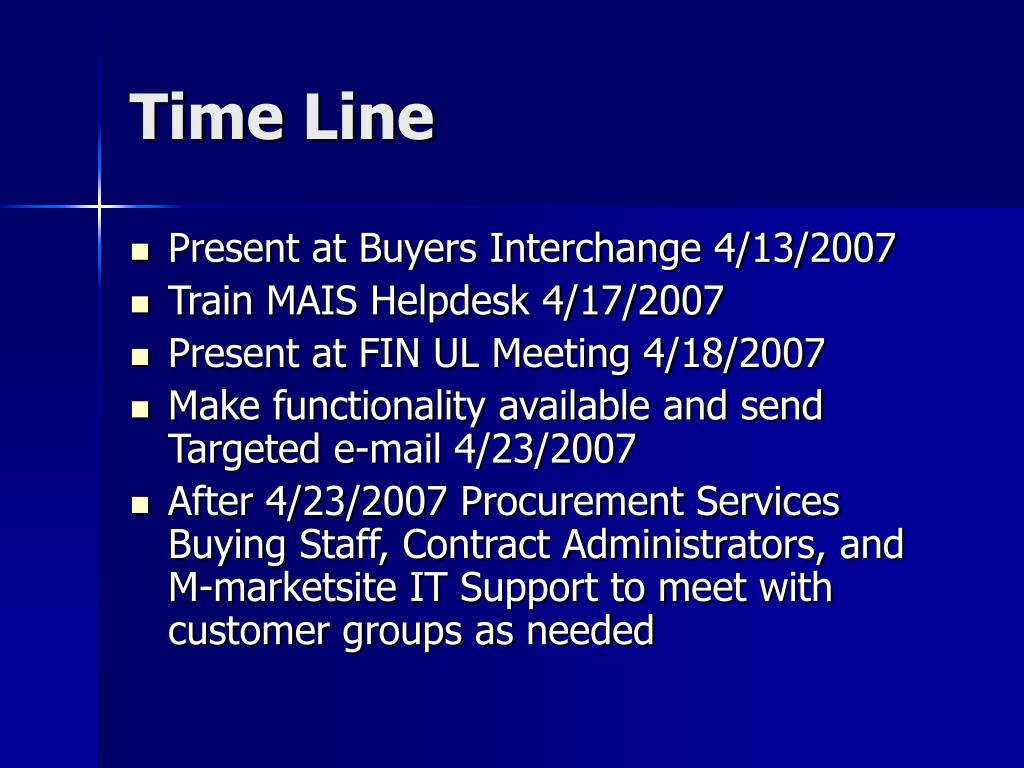 Time Line

- Present at Buyers Interchange 4/13/2007
- Train MAIS Helpdesk 4/17/2007
- Present at FIN UL Meeting 4/18/2007
- Make functionality available and send Targeted e-mail 4/23/2007
- After 4/23/2007 Procurement Services Buying Staff, Contract Administrators, and M-marketsite IT Support to meet with customer groups as needed